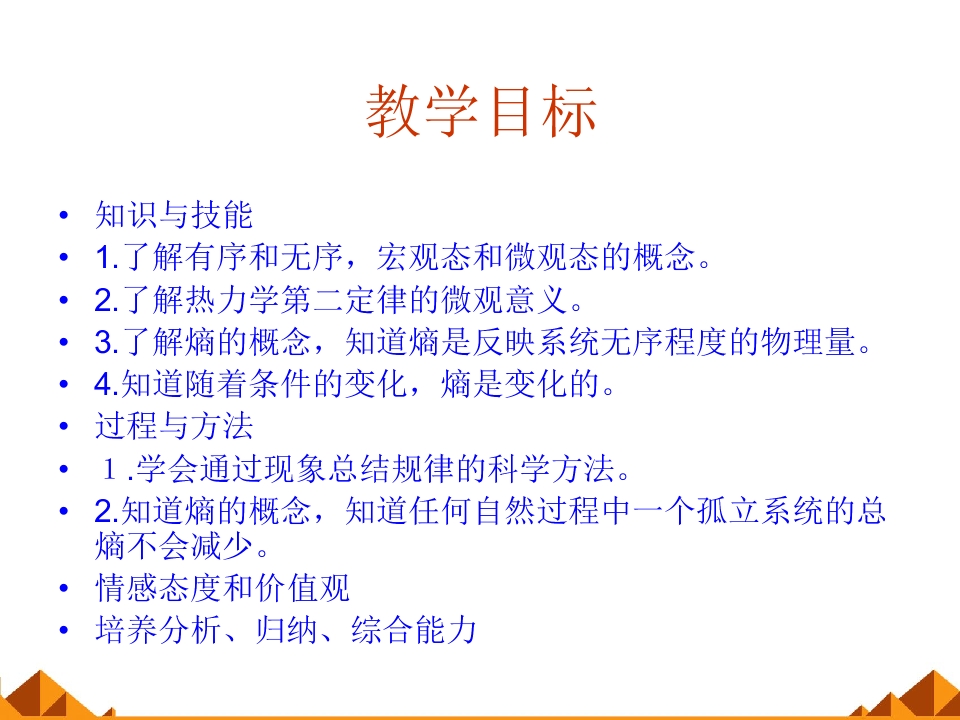 教学目标

• 知识与技能
• 1.了解有序和无序，宏观态和微观态的概念。
• 2.了解热力学第二定律的微观意义。
• 3.了解熵的概念，知道熵是反映系统无序程度的物理量。
• 4.知道随着条件的变化，熵是变化的。
• 过程与方法
• 1.学会通过现象总结规律的科学方法。
• 2.知道熵的概念，知道任何自然过程中一个孤立系统的总熵不会减少。
• 情感态度和价值观
• 培养分析、归纳、综合能力